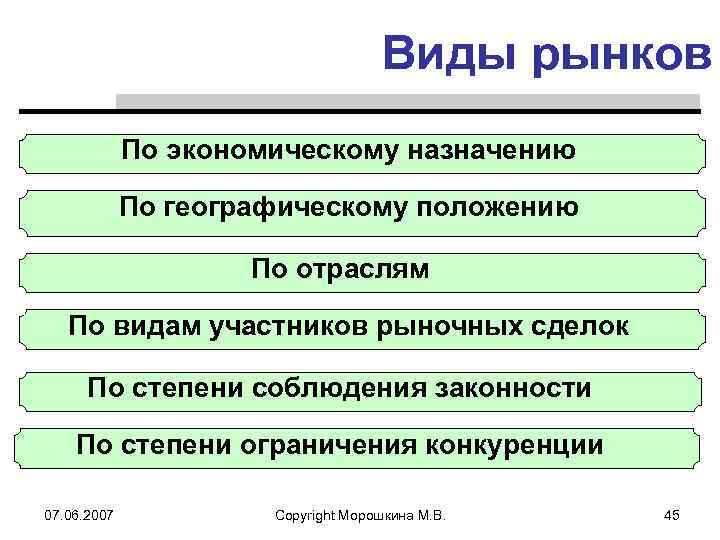 Виды рынков

По экономическому назначению

По географическому положению

По отраслям

По видам участников рыночных сделок

По степени соблюдения законности

По степени ограничения конкуренции

07.06.2007

Copyright Морошкина М.В.

45